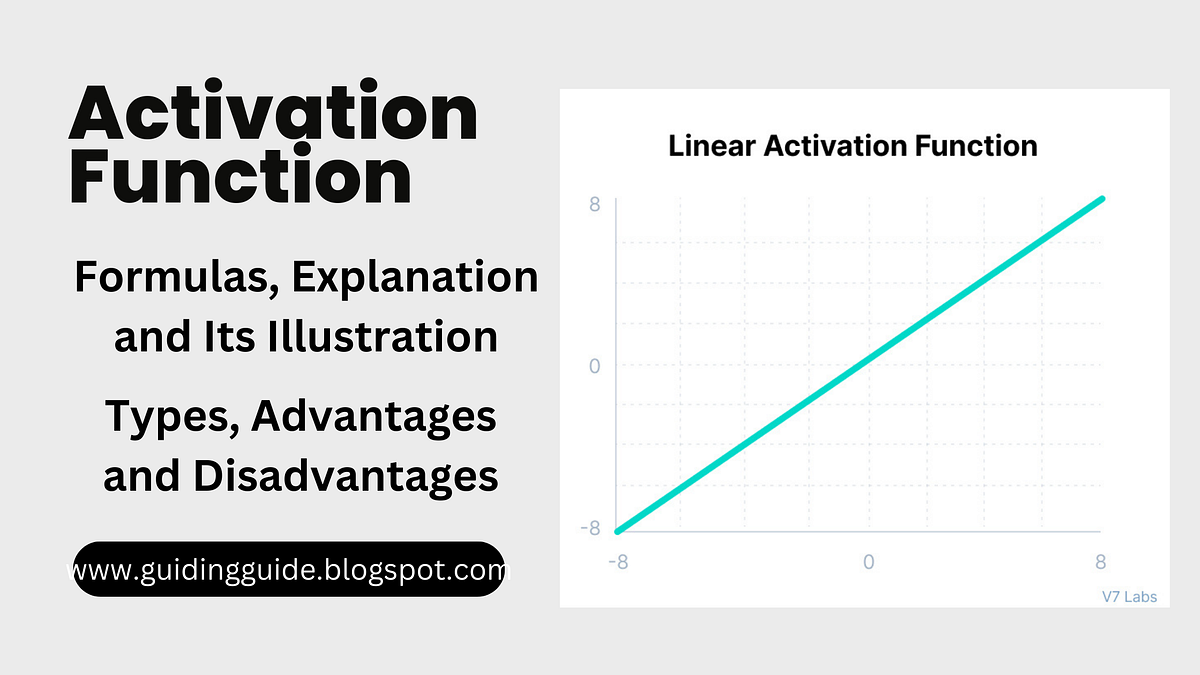 Activation Function

Formulas, Explanation and Its Illustration

Types, Advantages and Disadvantages

www.guidingguide.blogspot.com

Linear Activation Function

8

0

-8

-8

0

8

V7 Labs